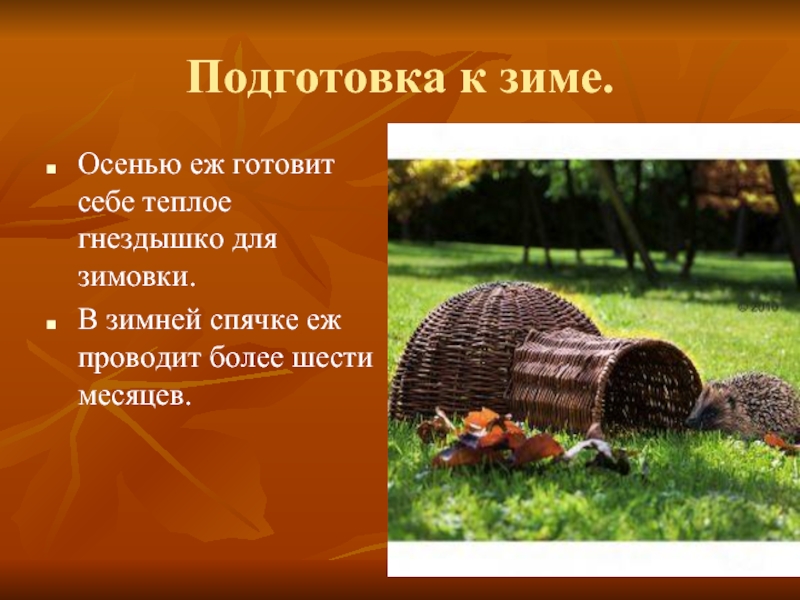 Подготовка к зиме.

Осенью еж готовит себе теплое гнездышко для зимовки.

В зимней спячке еж проводит более шести месяцев.

© 2010